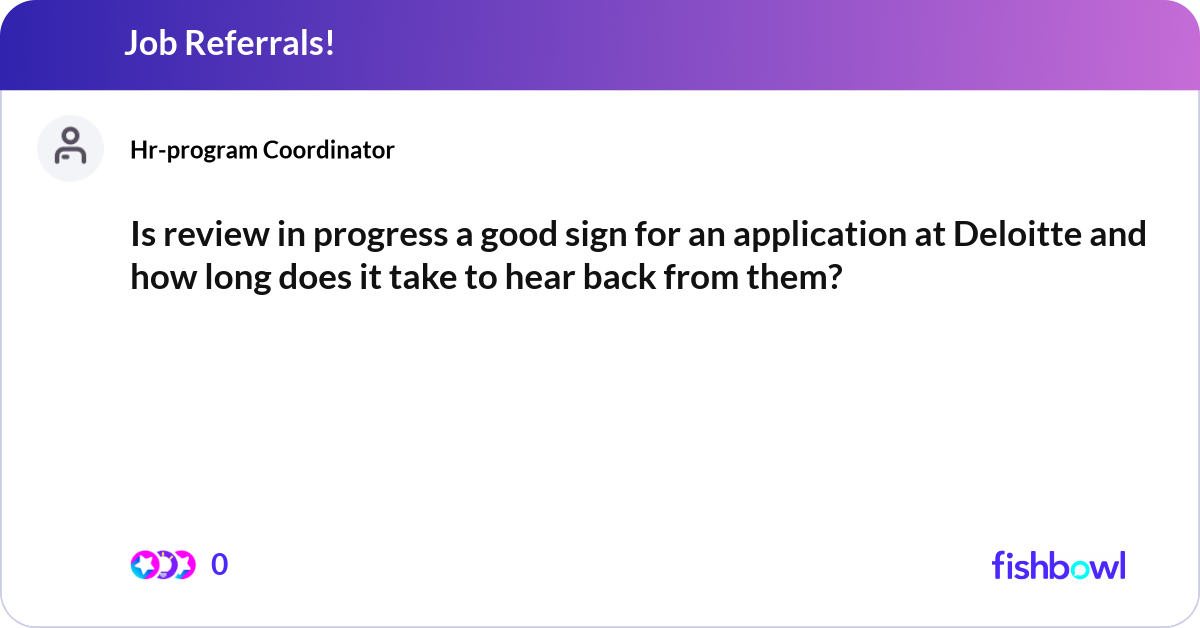 Job Referrals!

Hr-program Coordinator

Is review in progress a good sign for an application at Deloitte and how long does it take to hear back from them?

0

fishbowl